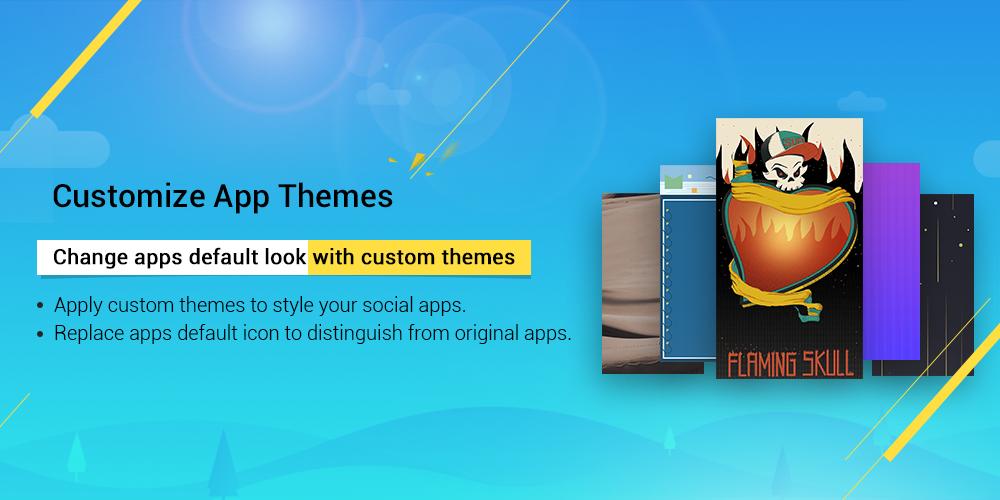 Customize App Themes

Change apps default look with custom themes

• Apply custom themes to style your social apps.
• Replace apps default icon to distinguish from original apps.

FLAMING SKULL